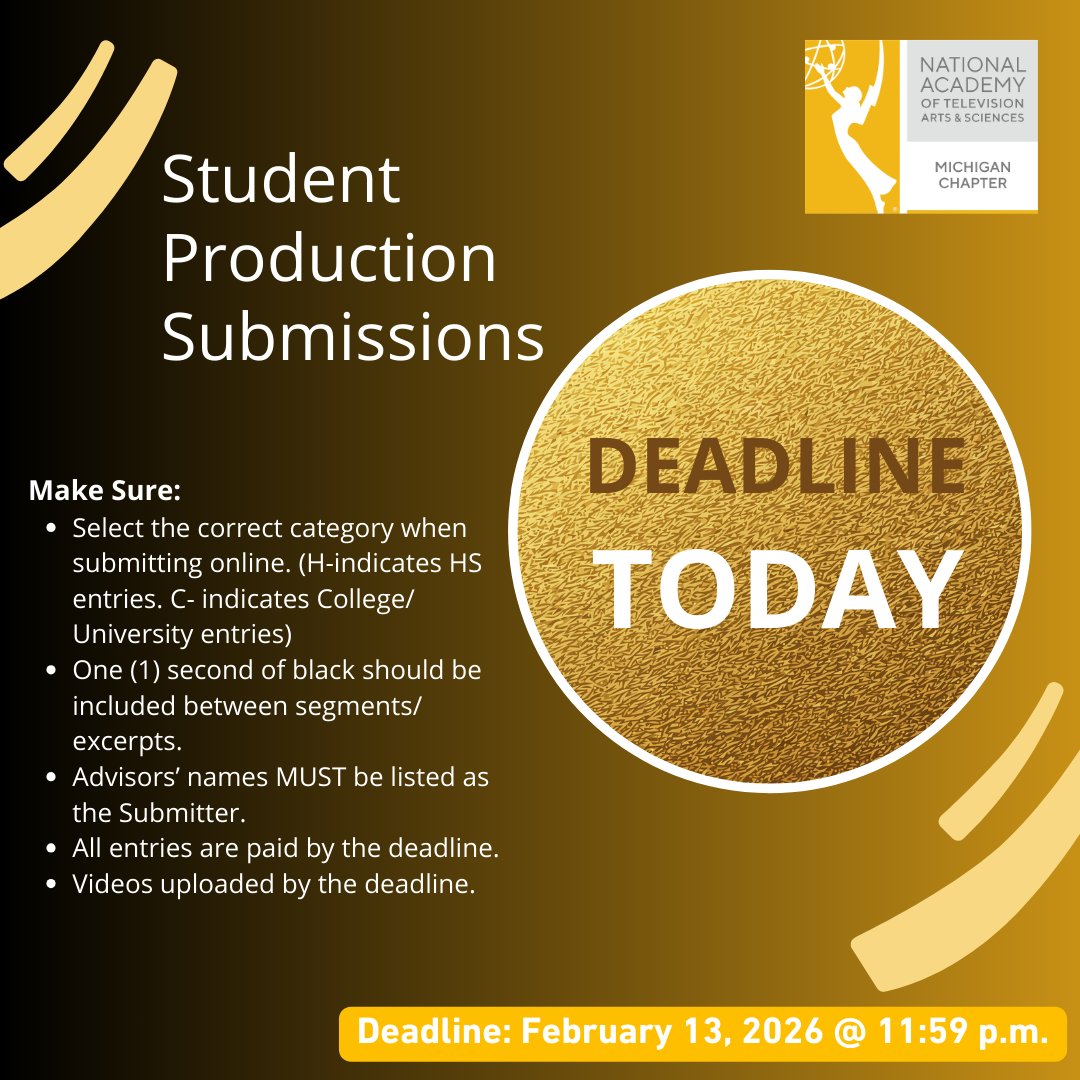 NATIONAL ACADEMY OF TELEVISION ARTS & SCIENCES
MICHIGAN CHAPTER

Student Production Submissions

DEADLINE
TODAY

Make Sure:
- Select the correct category when submitting online. (H-indicates HS entries. C- indicates College/ University entries)
- One (1) second of black should be included between segments/ excerpts.
- Advisors' names MUST be listed as the Submitter.
- All entries are paid by the deadline.
- Videos uploaded by the deadline.

Deadline: February 13, 2026 @ 11:59 p.m.